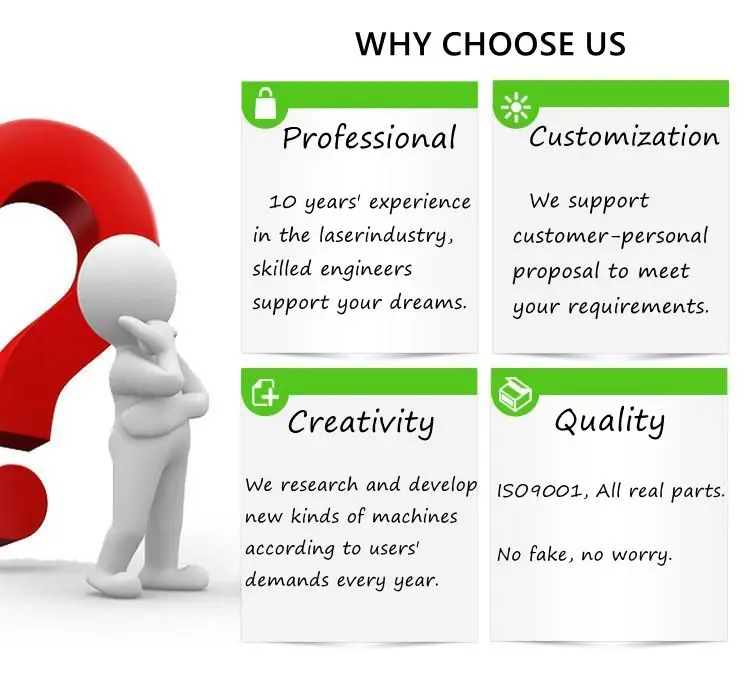 WHY CHOOSE US

Professional

10 years' experience in the laserindustry, skilled engineers support your dreams.

Customization

We support customer-personal proposal to meet your requirements.

Creativity

We research and develop new kinds of machines according to users' demands every year.

Quality

ISO9001, All real parts.

No fake, no worry.